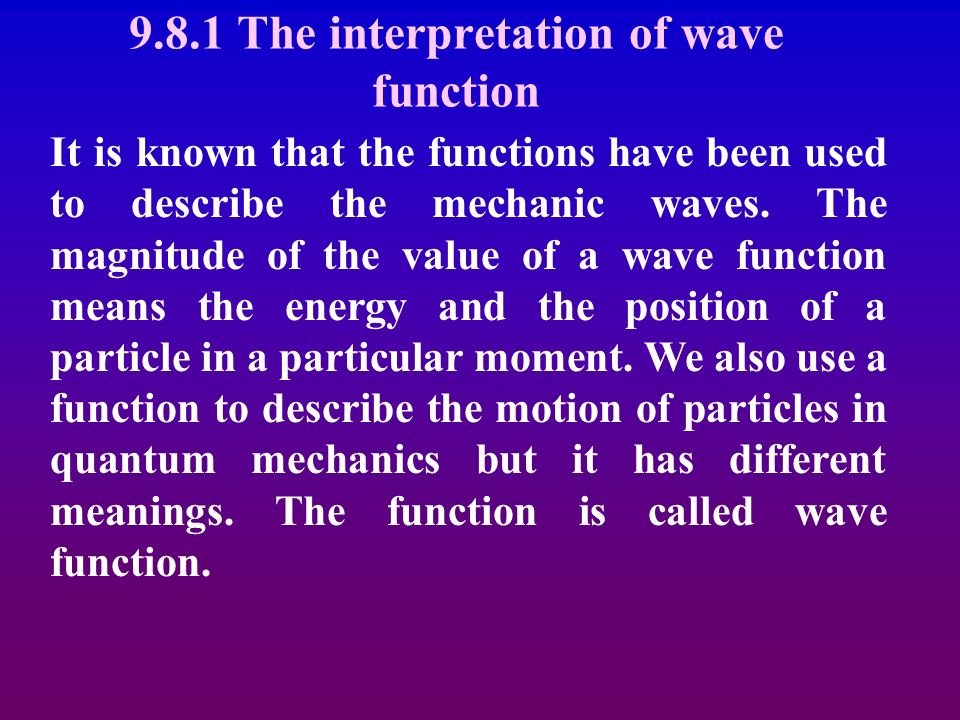 9.8.1 The interpretation of wave function

It is known that the functions have been used to describe the mechanic waves. The magnitude of the value of a wave function means the energy and the position of a particle in a particular moment. We also use a function to describe the motion of particles in quantum mechanics but it has different meanings. The function is called wave function.